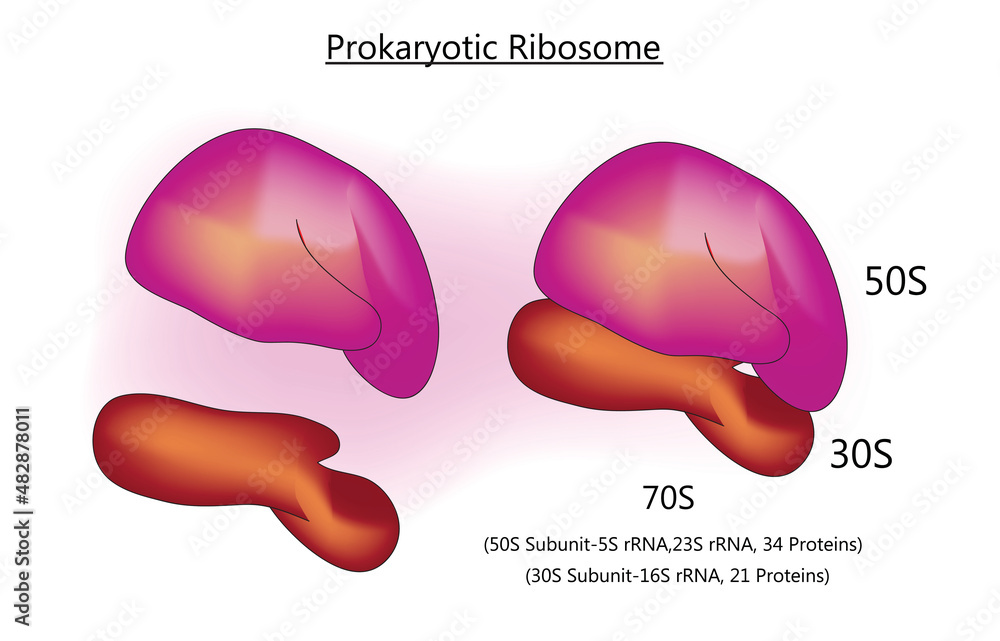 Prokaryotic Ribosome

50S

30S

70S

(50S Subunit-5S rRNA,23S rRNA, 34 Proteins)
(30S Subunit-16S rRNA, 21 Proteins)

Adobe Stock | #482878011